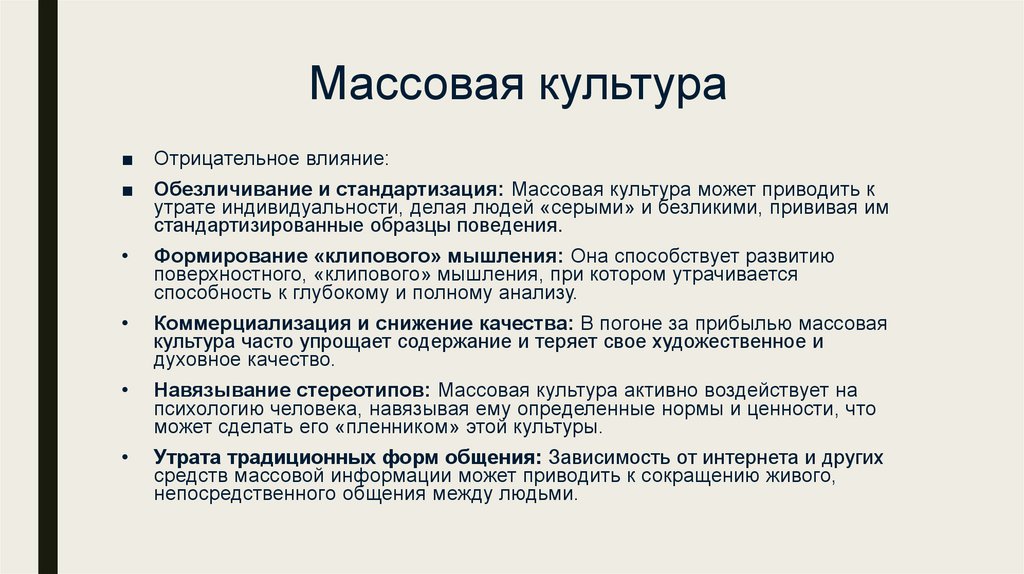 Массовая культура

■ Отрицательное влияние:

■ **Обезличивание и стандартизация:** Массовая культура может приводить к утрате индивидуальности, делая людей «серыми» и безликими, прививая им стандартизированные образцы поведения.

• **Формирование «клипового» мышления:** Она способствует развитию поверхностного, «клипового» мышления, при котором утрачивается способность к глубокому и полному анализу.

• **Коммерциализация и снижение качества:** В погоне за прибылью массовая культура часто упрощает содержание и теряет свое художественное и духовное качество.

• **Навязывание стереотипов:** Массовая культура активно воздействует на психологию человека, навязывая ему определенные нормы и ценности, что может сделать его «пленником» этой культуры.

• **Утрата традиционных форм общения:** Зависимость от интернета и других средств массовой информации может приводить к сокращению живого, непосредственного общения между людьми.